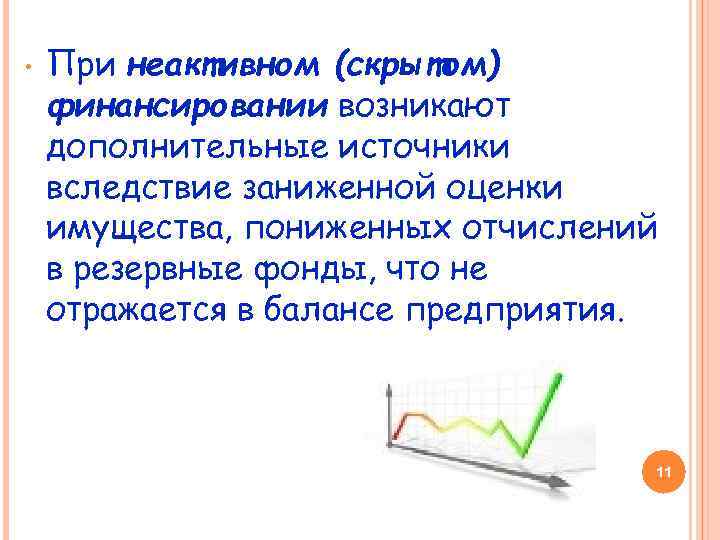 • При неактивном (скрытом) финансировании возникают дополнительные источники вследствие заниженной оценки имущества, пониженных отчислений в резервные фонды, что не отражается в балансе предприятия.

11